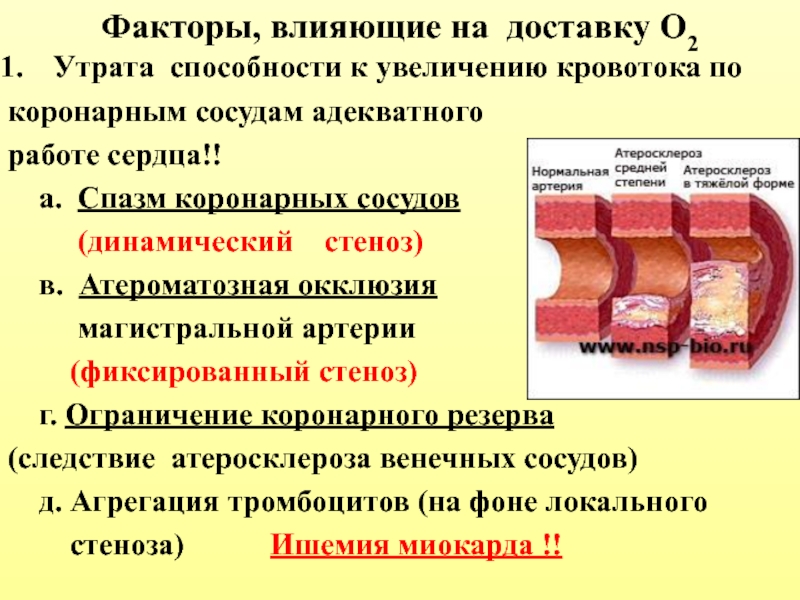 Факторы, влияющие на доставку $O_2$

1. Утрата способности к увеличению кровотока по коронарным сосудам адекватного работе сердца!!

а. Спазм коронарных сосудов (динамический стеноз)

в. Атероматозная окклюзия магистральной артерии (фиксированный стеноз)

г. Ограничение коронарного резерва (следствие атеросклероза венечных сосудов)

д. Агрегация тромбоцитов (на фоне локального стеноза) Ишемия миокарда !!

Нормальная артерия
Атеросклероз средней степени
Атеросклероз в тяжёлой форме
www.nsp-bio.ru